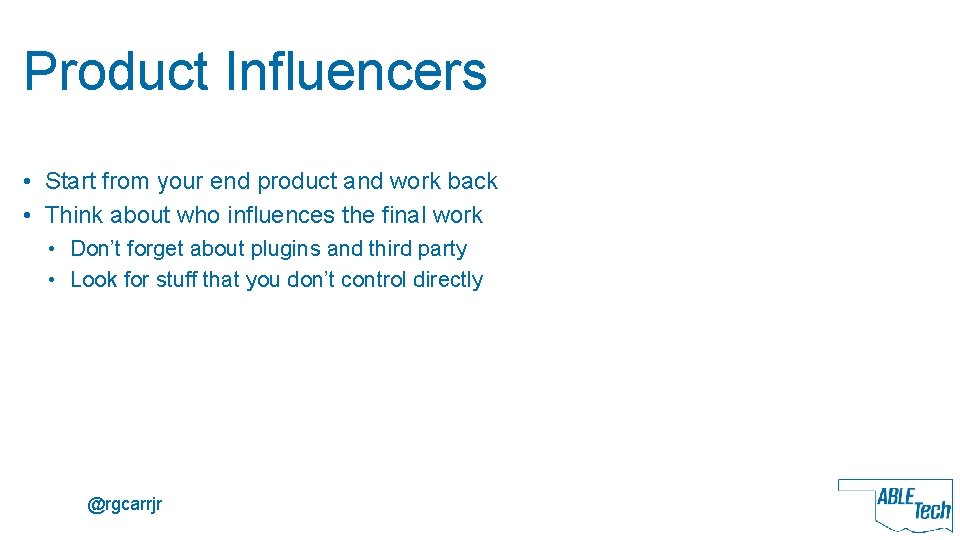 Product Influencers

• Start from your end product and work back
• Think about who influences the final work
 • Don't forget about plugins and third party
 • Look for stuff that you don't control directly

@rgcarrjr

ABLE Tech